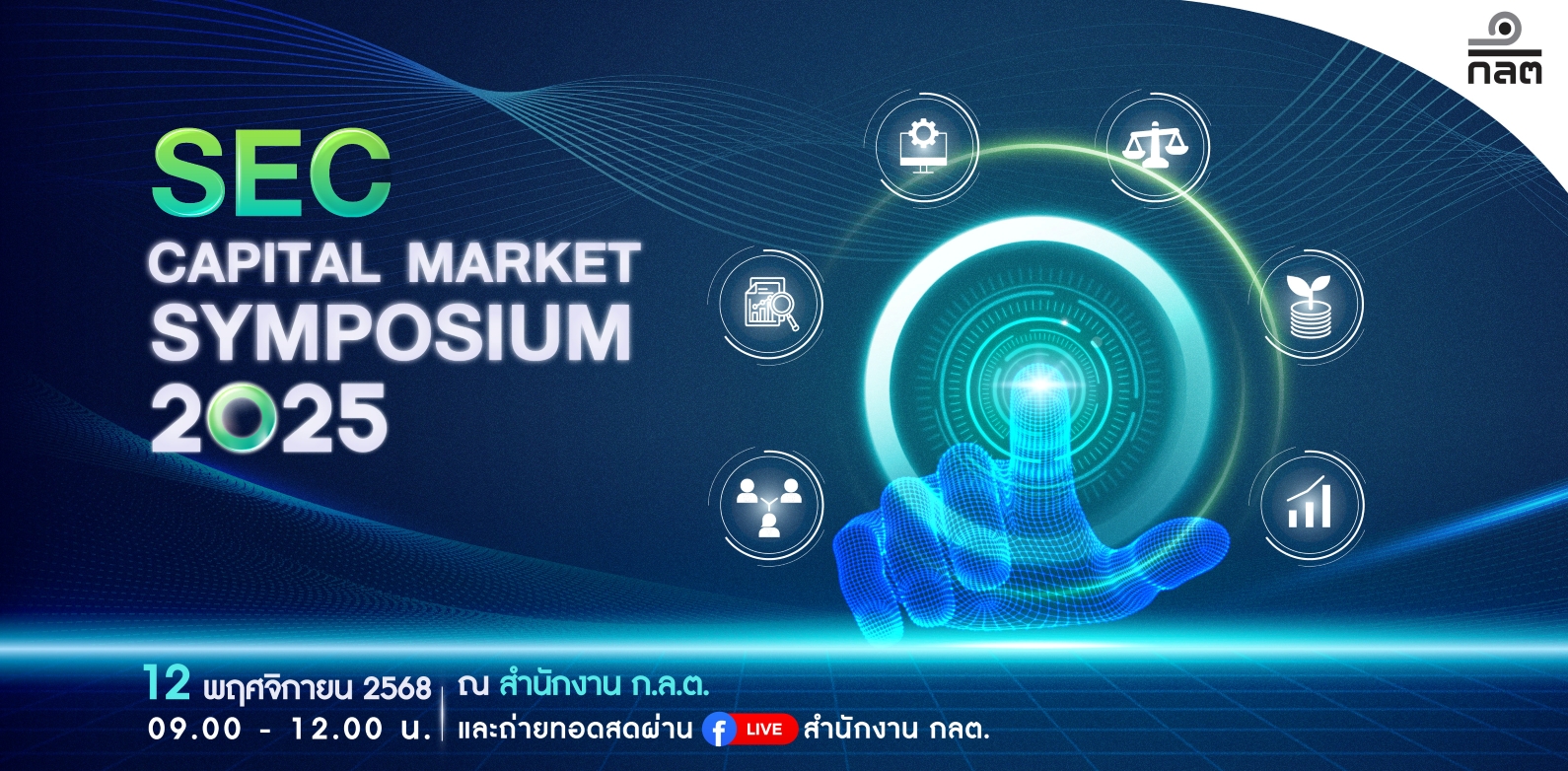 กลต

SEC
CAPITAL MARKET
SYMPOSIUM
2025

12 พฤศจิกายน 2568
09.00 - 12.00 น.

ณ สำนักงาน ก.ล.ต.
และถ่ายทอดสดผ่าน LIVE สำนักงาน กลต.